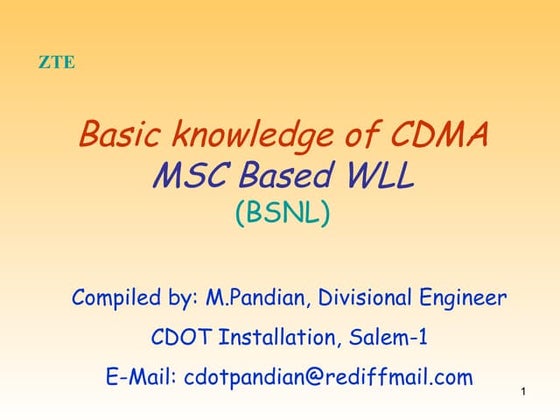 ZTE

Basic knowledge of CDMA
MSC Based WLL
(BSNL)

Compiled by: M.Pandian, Divisional Engineer

CDOT Installation, Salem-1

E-Mail: cdotpandian@rediffmail.com

1